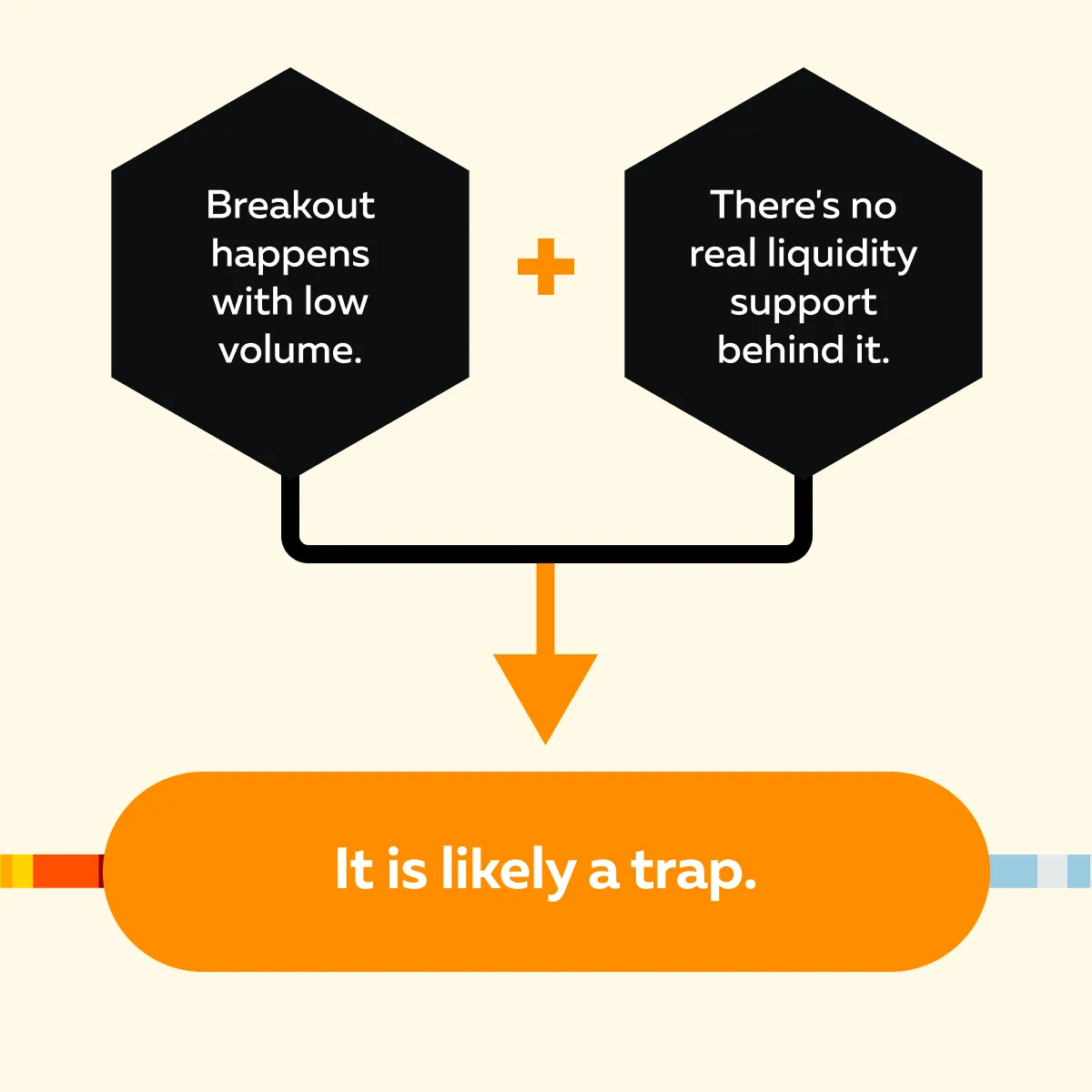 Breakout happens with low volume.

+

There's no real liquidity support behind it.

It is likely a trap.